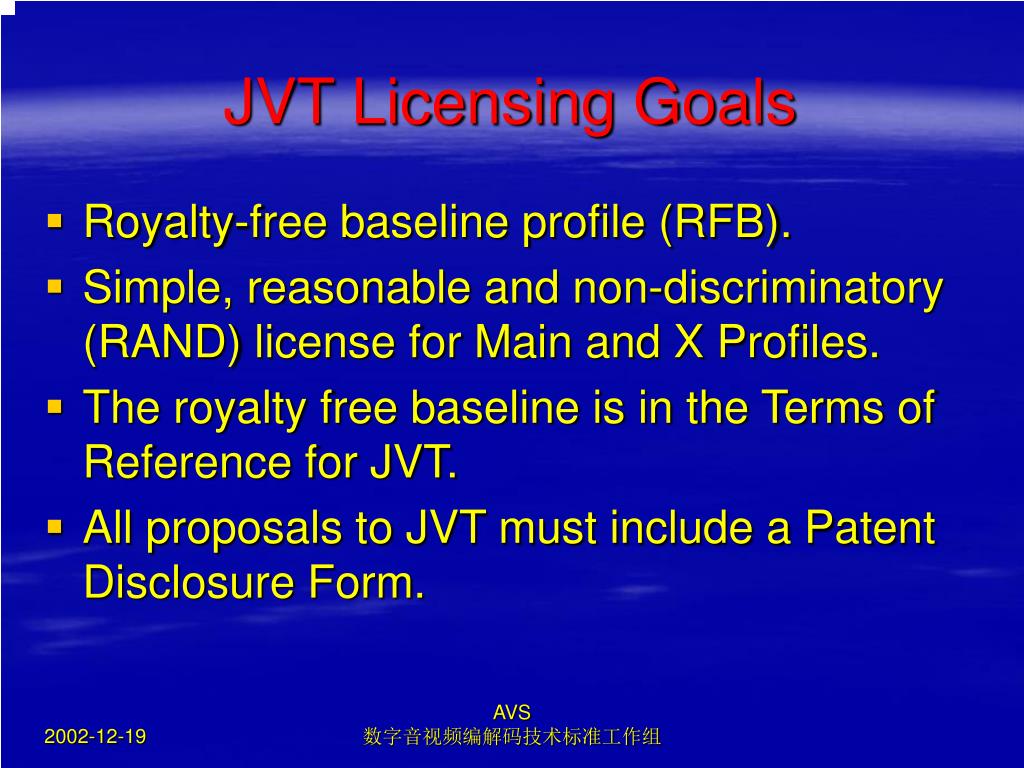 JVT Licensing Goals

▪ Royalty-free baseline profile (RFB).
▪ Simple, reasonable and non-discriminatory (RAND) license for Main and X Profiles.
▪ The royalty free baseline is in the Terms of Reference for JVT.
▪ All proposals to JVT must include a Patent Disclosure Form.

2002-12-19

AVS
数字音视频编解码技术标准工作组